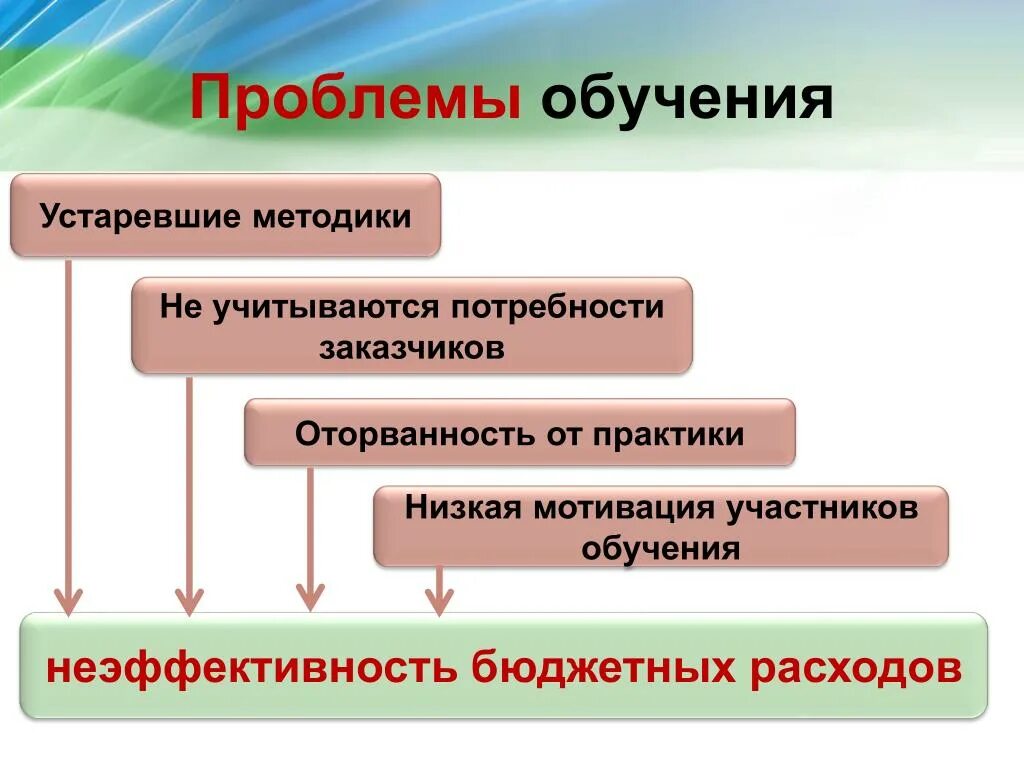 Проблемы обучения

Устаревшие методики

Не учитываются потребности заказчиков

Оторванность от практики

Низкая мотивация участников обучения

неэффективность бюджетных расходов